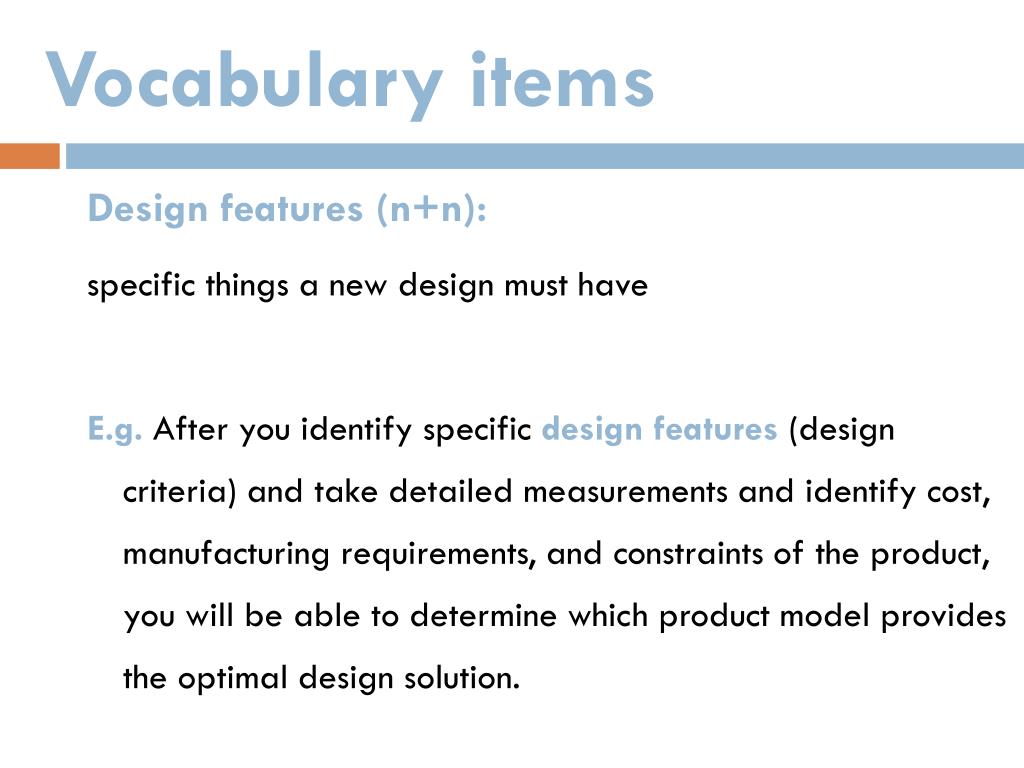 Vocabulary items

Design features (n+n):

specific things a new design must have

E.g. After you identify specific design features (design criteria) and take detailed measurements and identify cost, manufacturing requirements, and constraints of the product, you will be able to determine which product model provides the optimal design solution.